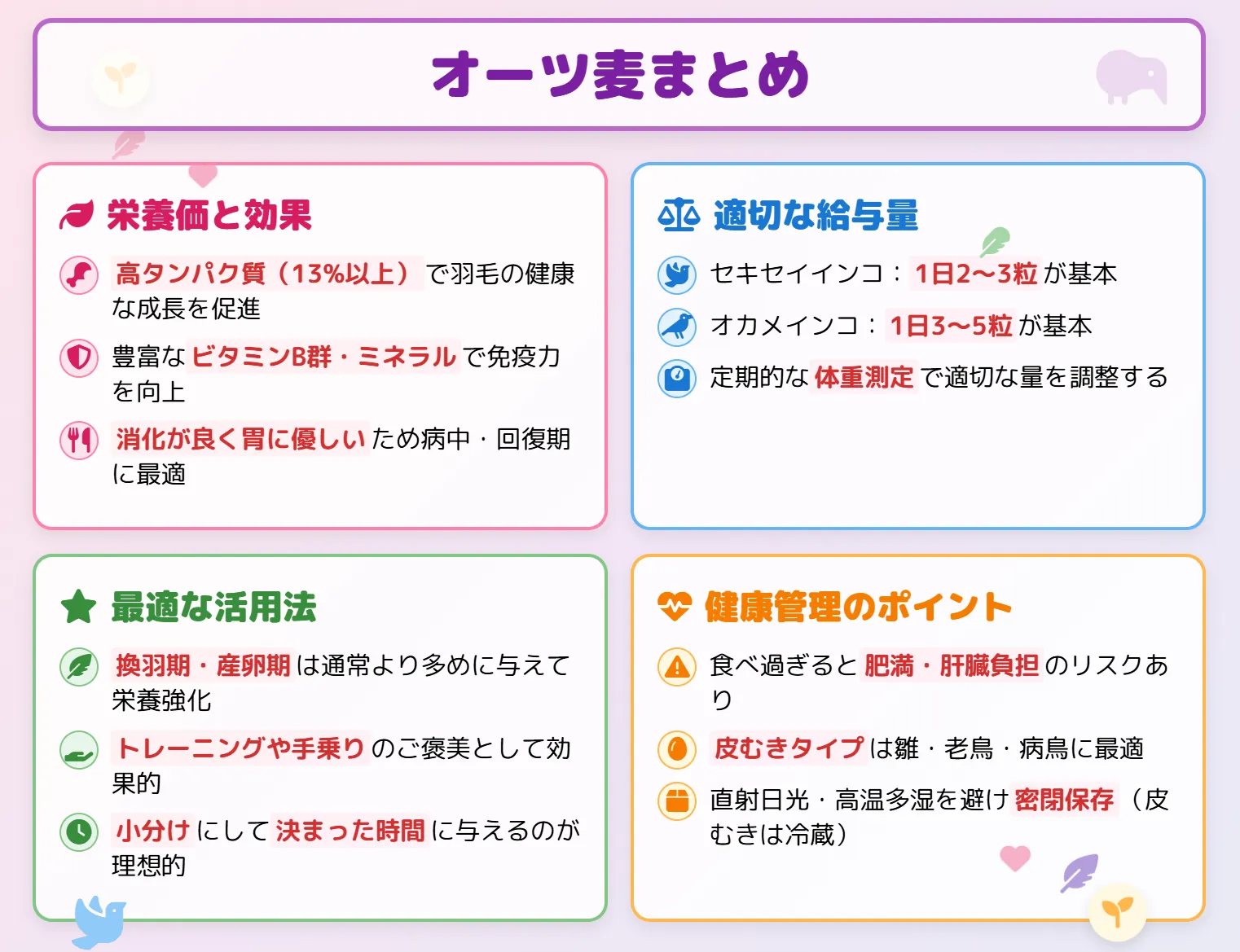 オーツ麦まとめ

栄養価と効果

高タンパク質（13%以上）で羽毛の健康な成長を促進

豊富なビタミンB群・ミネラルで免疫力を向上

消化が良く胃に優しいため病中・回復期に最適

適切な給与量

セキセイインコ：1日2〜3粒が基本

オカメインコ：1日3〜5粒が基本

定期的な体重測定で適切な量を調整する

最適な活用法

換羽期・産卵期は通常より多めに与えて栄養強化

トレーニングや手乗りのご褒美として効果的

小分けにして決まった時間に与えるのが理想的

健康管理のポイント

食べ過ぎると肥満・肝臓負担のリスクあり

皮むきタイプは雛・老鳥・病鳥に最適

直射日光・高温多湿を避け密閉保存（皮むきは冷蔵）